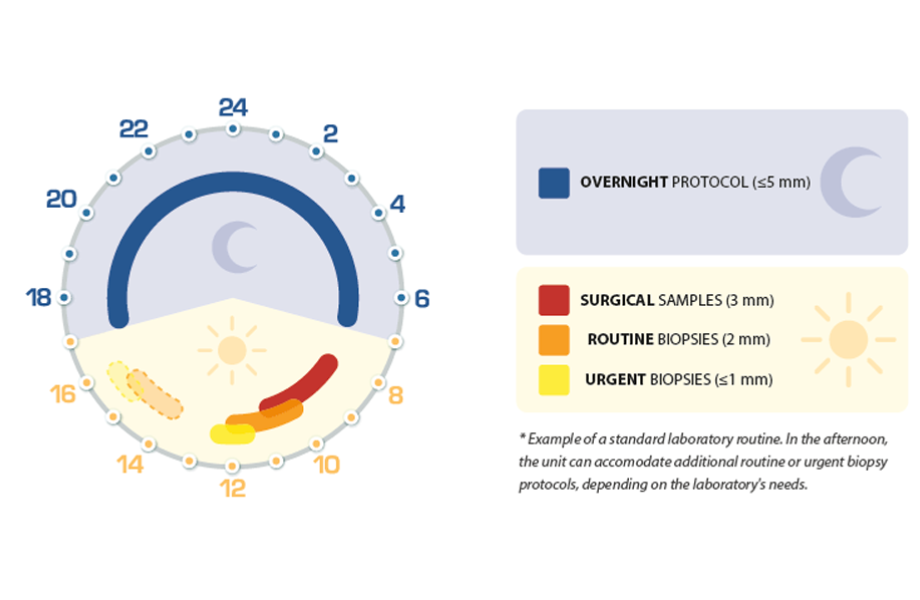 24
2
4
6
8
10
12
14
16
18
20
22

OVERNIGHT PROTOCOL (≤5 mm)

SURGICAL SAMPLES (3 mm)
ROUTINE BIOPSIES (2 mm)
URGENT BIOPSIES (≤1 mm)

* Example of a standard laboratory routine. In the afternoon, the unit can accomodate additional routine or urgent biopsy protocols, depending on the laboratory's needs.